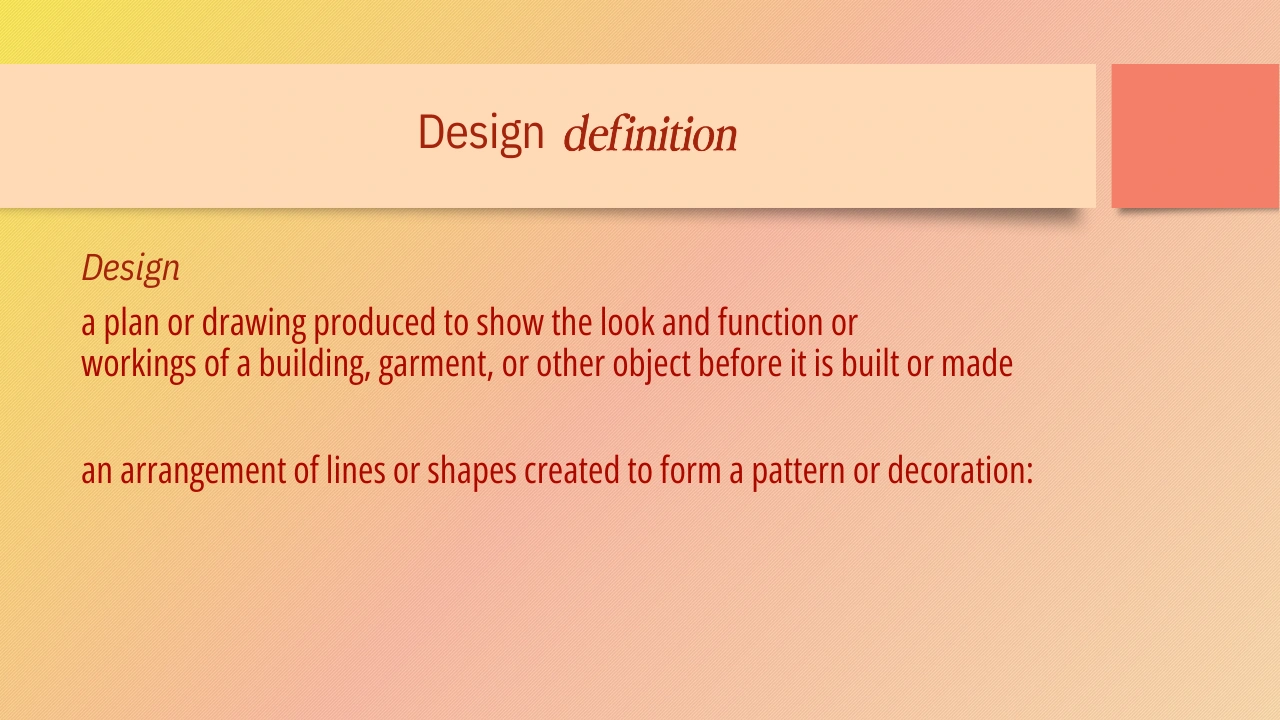 Design definition

Design

a plan or drawing produced to show the look and function or workings of a building, garment, or other object before it is built or made

an arrangement of lines or shapes created to form a pattern or decoration: